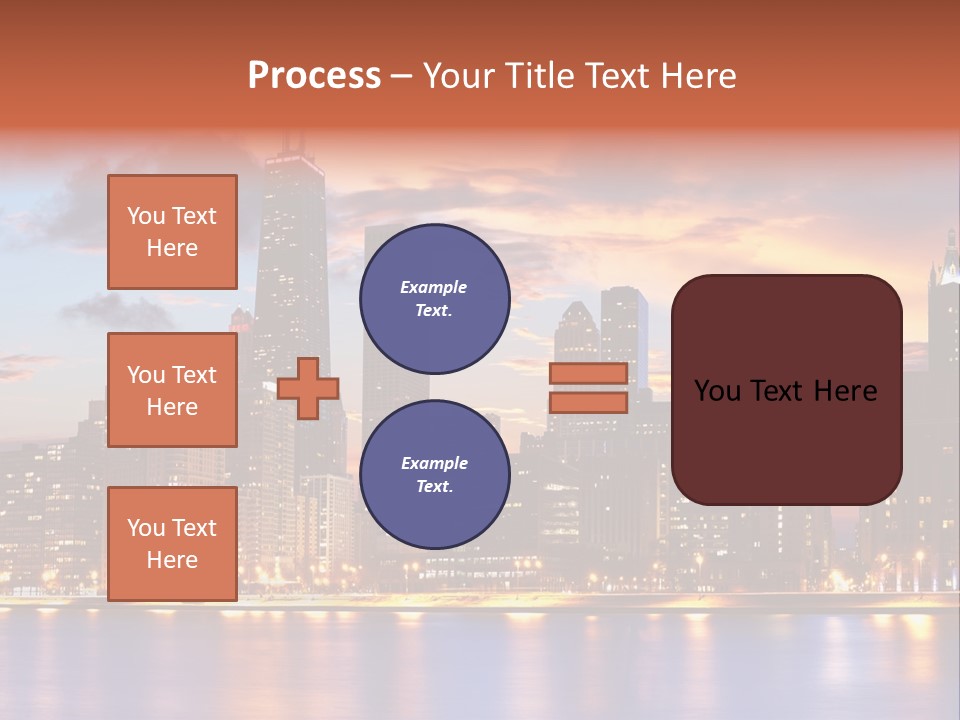 Process – Your Title Text Here

You Text Here

You Text Here

You Text Here

Example Text.

Example Text.

You Text Here